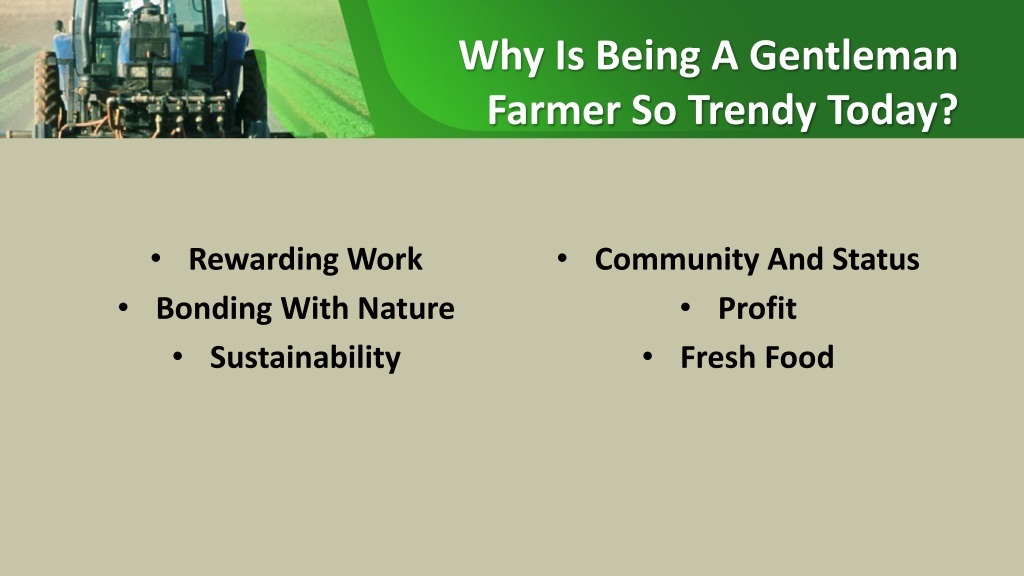 Why Is Being A Gentleman Farmer So Trendy Today?

• Rewarding Work
• Bonding With Nature
• Sustainability

• Community And Status
• Profit
• Fresh Food